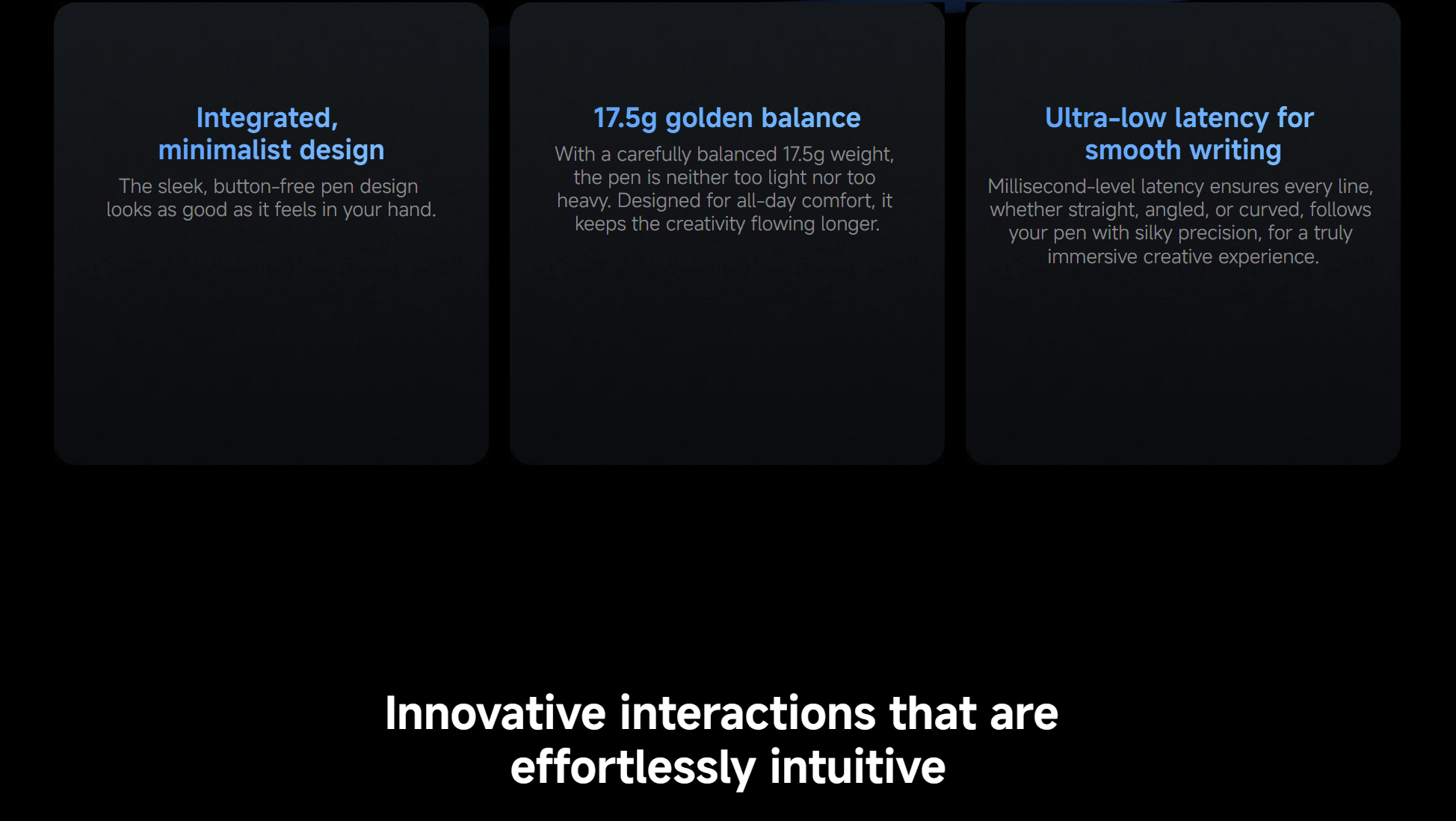 Integrated, minimalist design

The sleek, button-free pen design looks as good as it feels in your hand.

17.5g golden balance

With a carefully balanced 17.5g weight, the pen is neither too light nor too heavy. Designed for all-day comfort, it keeps the creativity flowing longer.

Ultra-low latency for smooth writing

Millisecond-level latency ensures every line, whether straight, angled, or curved, follows your pen with silky precision, for a truly immersive creative experience.

Innovative interactions that are effortlessly intuitive